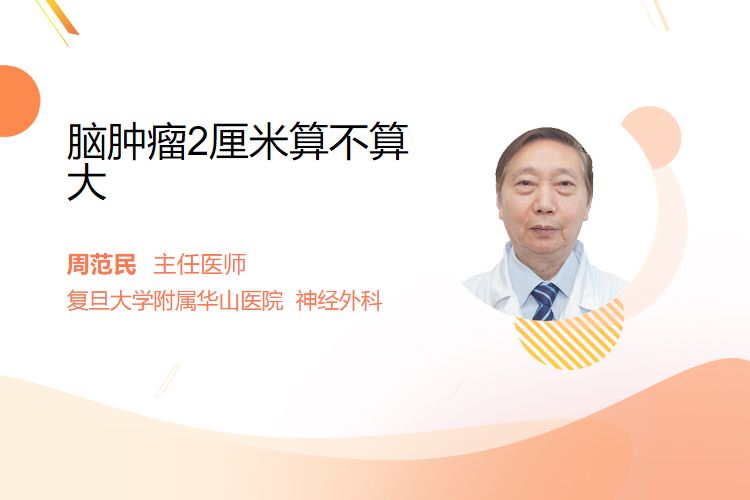 脑肿瘤2厘米算不算大

周范民 主任医师
复旦大学附属华山医院 神经外科